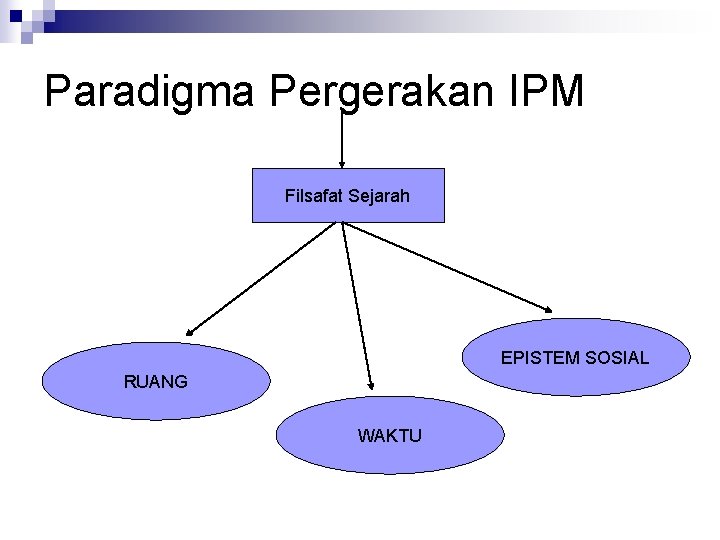 Paradigma Pergerakan IPM

Filsafat Sejarah

RUANG

WAKTU

EPISTEM SOSIAL